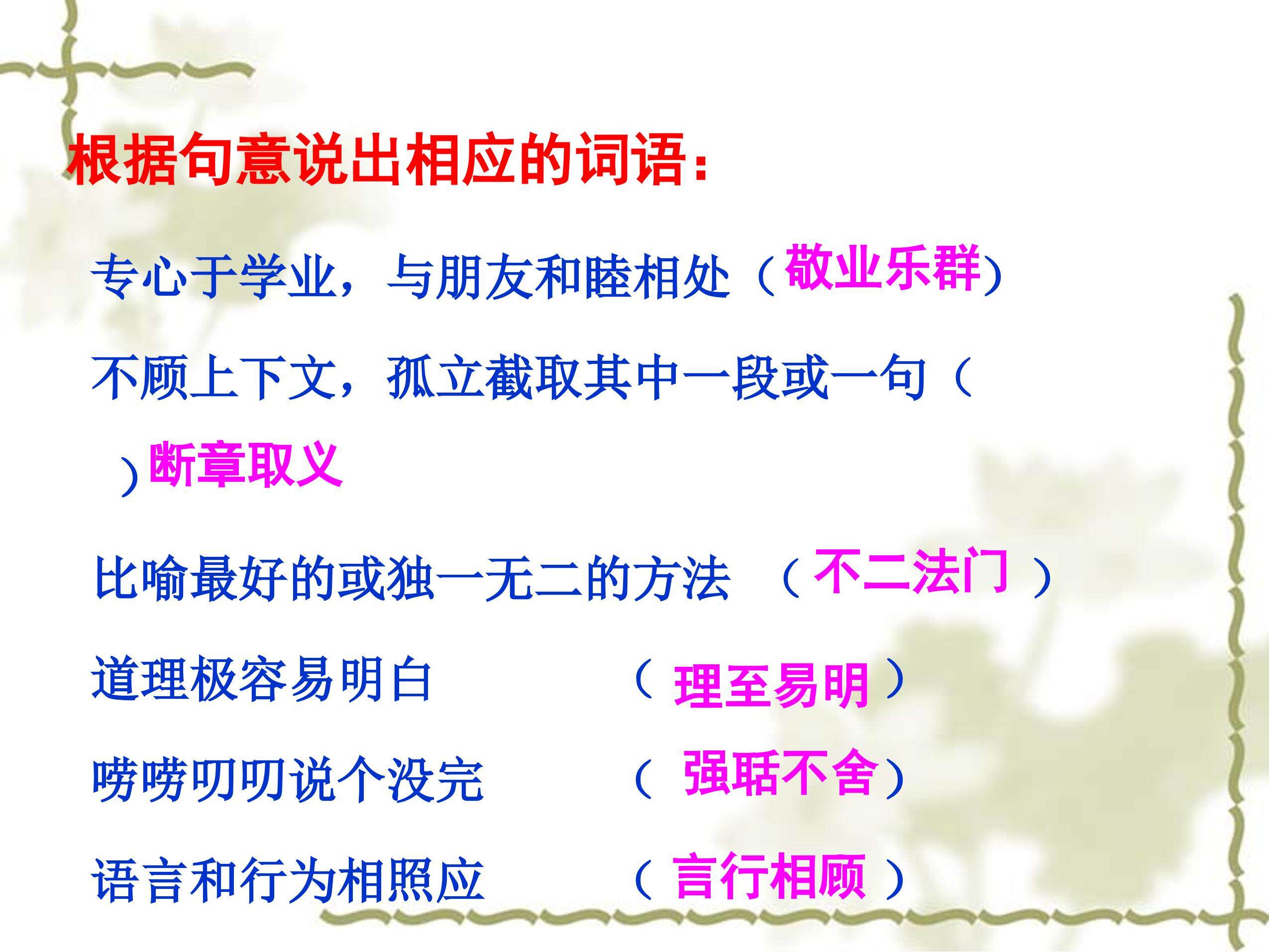 根据句意说出相应的词语：

专心于学业，与朋友和睦相处（敬业乐群）

不顾上下文，孤立截取其中一段或一句（ ）断章取义

比喻最好的或独一无二的方法 （不二法门 ）

道理极容易明白 （ 理至易明 ）

唠唠叨叨说个没完 （ 强聒不舍）

语言和行为相照应 （ 言行相顾 ）